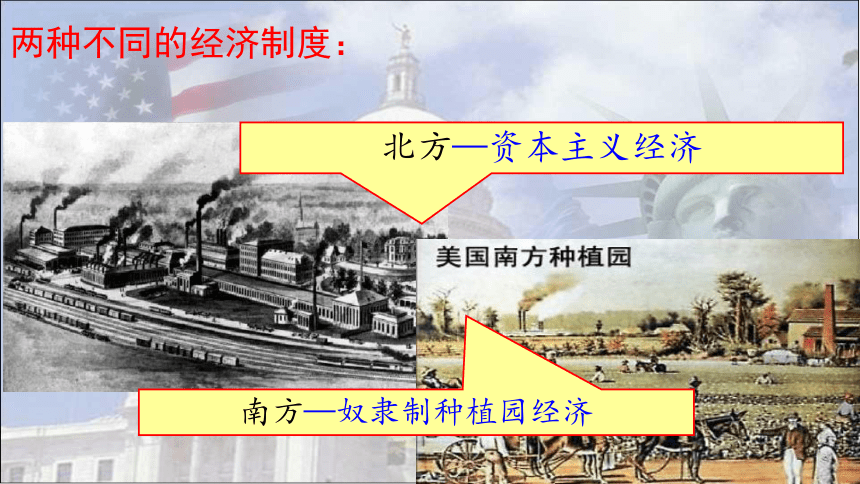 两种不同的经济制度：

北方—资本主义经济

美国南方种植园

南方—奴隶制种植园经济